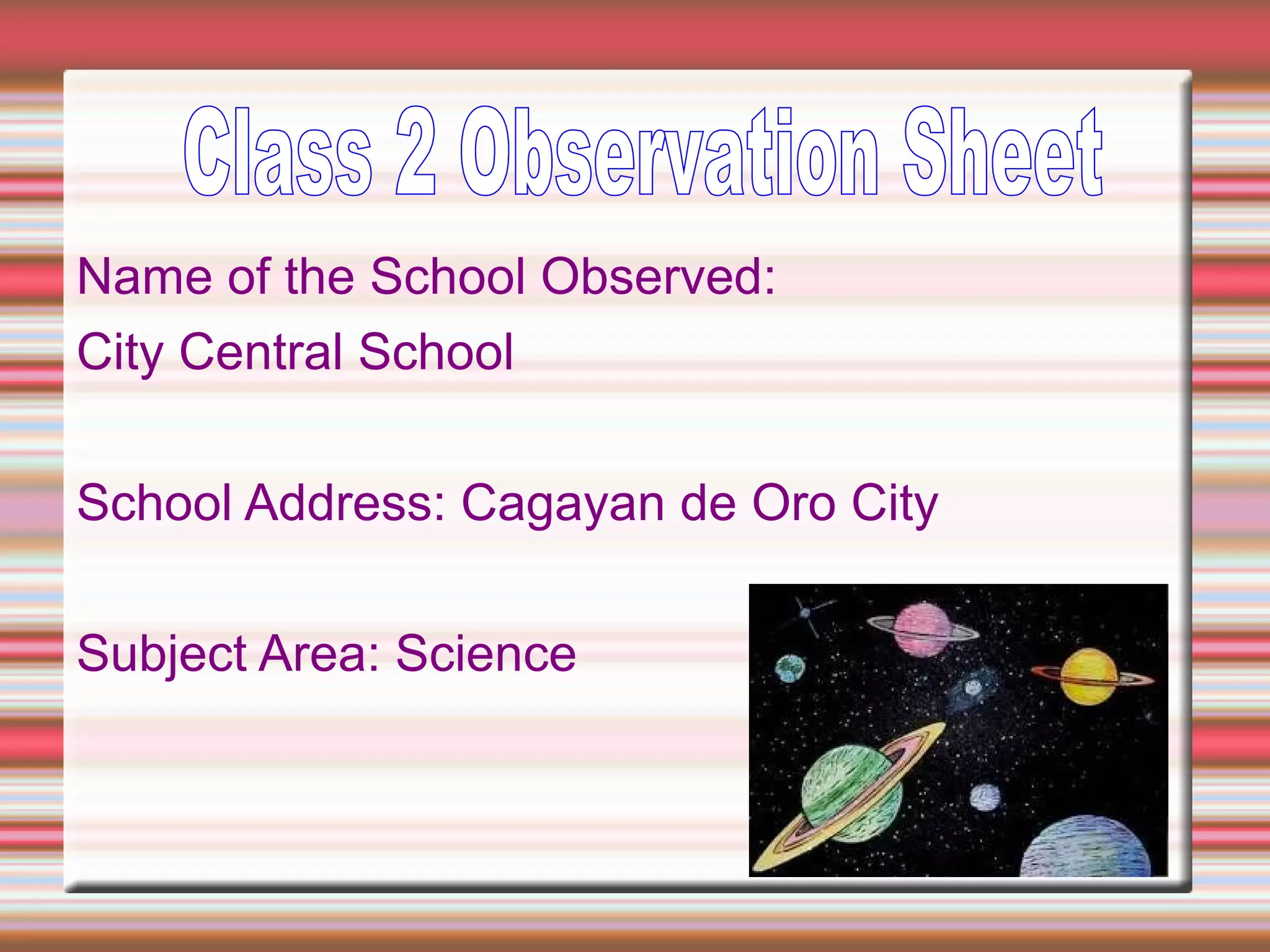 Class 2 Observation Sheet

Name of the School Observed:
City Central School

School Address: Cagayan de Oro City

Subject Area: Science